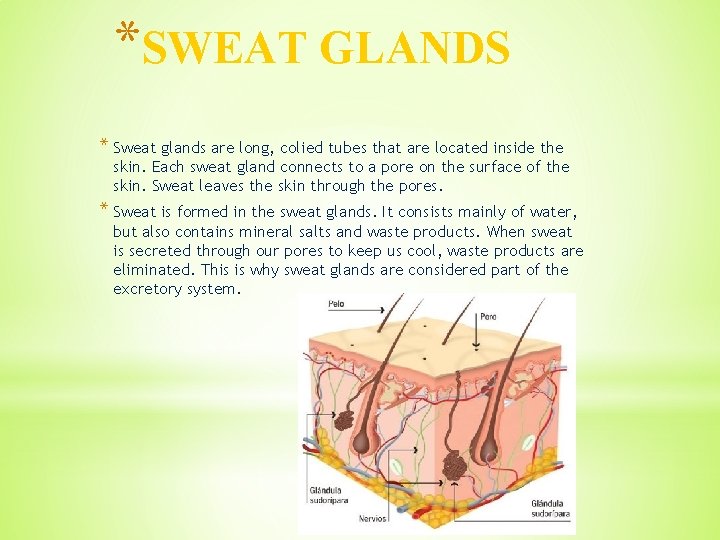 *SWEAT GLANDS

* Sweat glands are long, colied tubes that are located inside the skin. Each sweat gland connects to a pore on the surface of the skin. Sweat leaves the skin through the pores.

* Sweat is formed in the sweat glands. It consists mainly of water, but also contains mineral salts and waste products. When sweat is secreted through our pores to keep us cool, waste products are eliminated. This is why sweat glands are considered part of the excretory system.

Pelo

Poro

Glándula sudorípara

Nervios

Glándula sudorípara